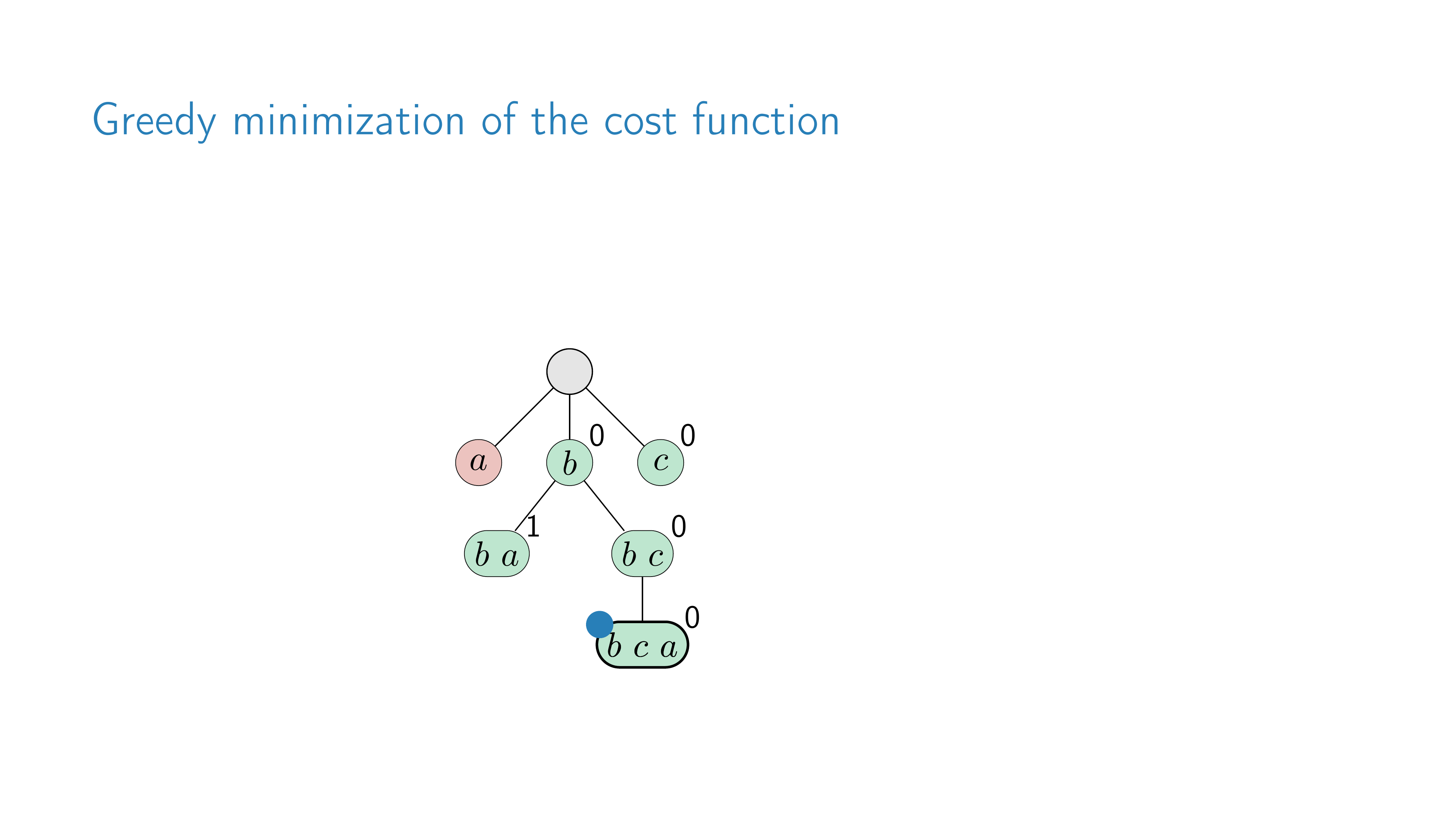 Greedy minimization of the cost function

$a$

$b$ 0

$c$ 0

$b\ a$ 1

$b\ c$ 0

$b\ c\ a$ 0